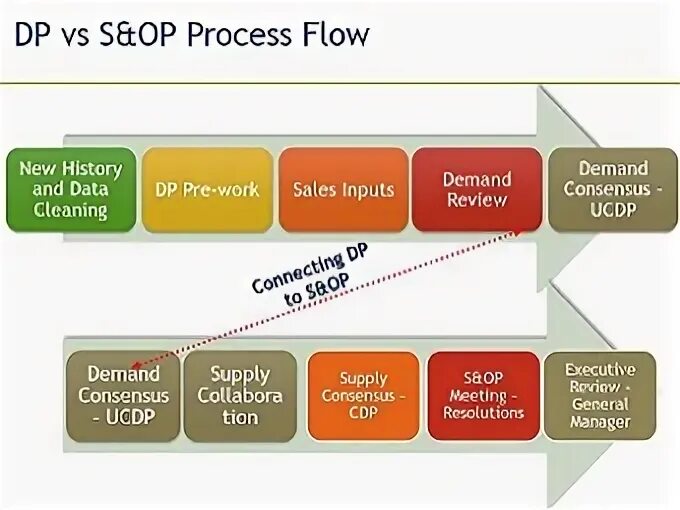 DP vs S&OP Process Flow

New History and Data Cleaning

DP Pre-work

Sales Inputs

Demand Review

Demand Consensus - UCDP

Connecting DP to S&OP

Demand Consensus - UCDP

Supply Collaboration

Supply Consensus - CDP

S&OP Meeting - Resolutions

Executive Review - General Manager